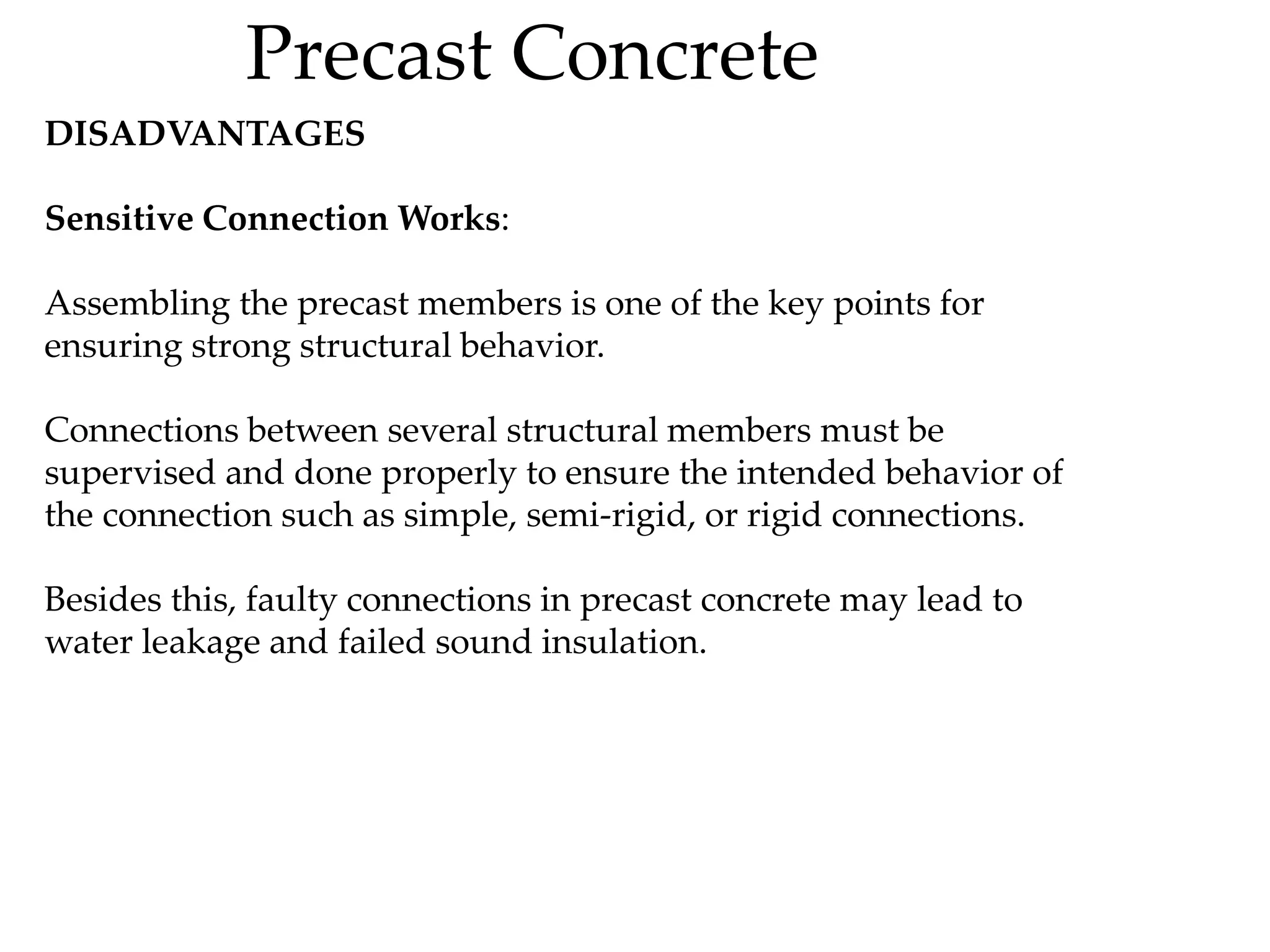 Precast Concrete

DISADVANTAGES

Sensitive Connection Works:

Assembling the precast members is one of the key points for ensuring strong structural behavior.

Connections between several structural members must be supervised and done properly to ensure the intended behavior of the connection such as simple, semi-rigid, or rigid connections.

Besides this, faulty connections in precast concrete may lead to water leakage and failed sound insulation.